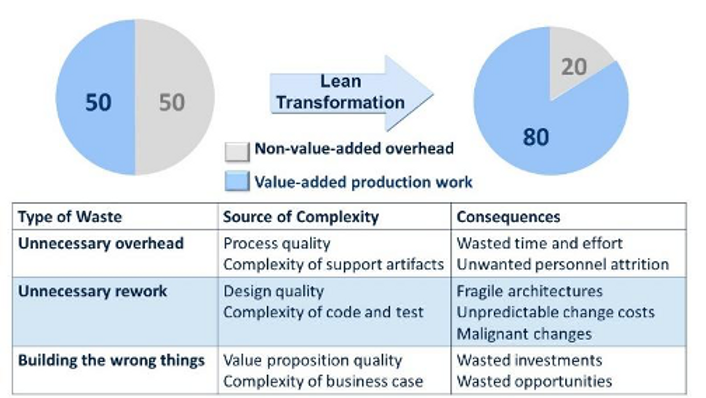 50
50

Lean Transformation

20
80

Non-value-added overhead
Value-added production work

| Type of Waste | Source of Complexity | Consequences |
|---|---|---|
| Unnecessary overhead | Process quality<br>Complexity of support artifacts | Wasted time and effort<br>Unwanted personnel attrition |
| Unnecessary rework | Design quality<br>Complexity of code and test | Fragile architectures<br>Unpredictable change costs<br>Malignant changes |
| Building the wrong things | Value proposition quality<br>Complexity of business case | Wasted investments<br>Wasted opportunities |